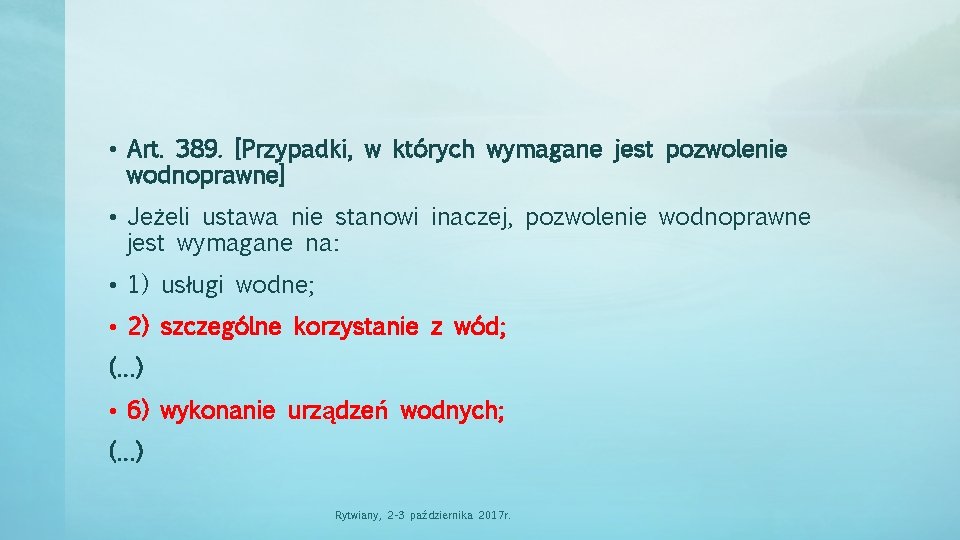 • Art. 389. [Przypadki, w których wymagane jest pozwolenie wodnoprawne]

• Jeżeli ustawa nie stanowi inaczej, pozwolenie wodnoprawne jest wymagane na:

• 1) usługi wodne;

• 2) szczególne korzystanie z wód;

(…)

• 6) wykonanie urządzeń wodnych;

(…)

Rytwiany, 2-3 października 2017r.